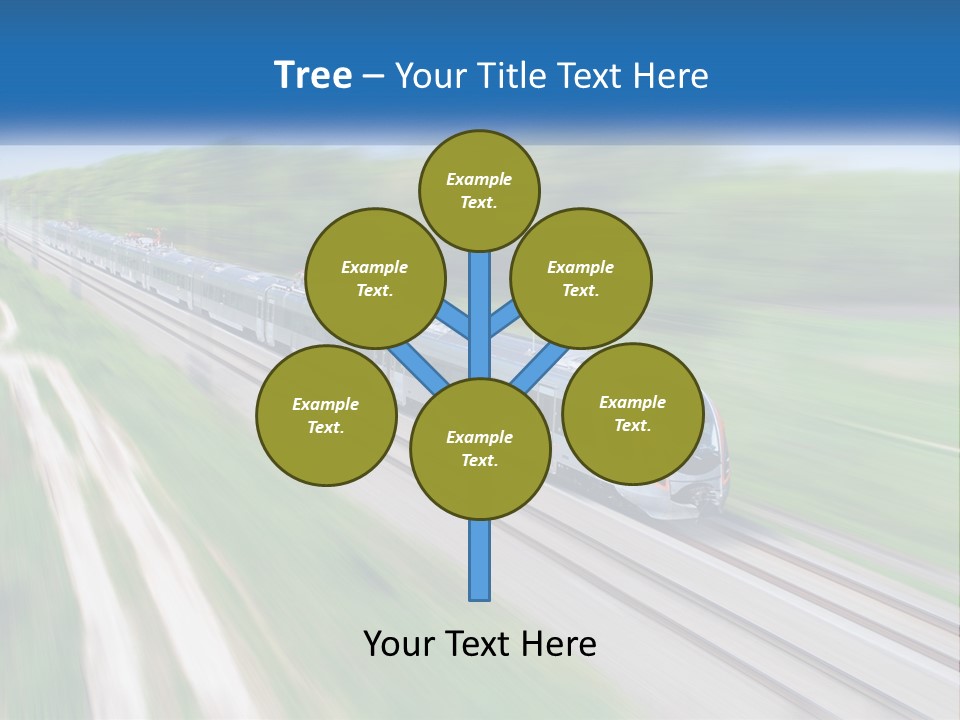 Tree – Your Title Text Here

Example Text.

Example Text.

Example Text.

Example Text.

Example Text.

Example Text.

Your Text Here